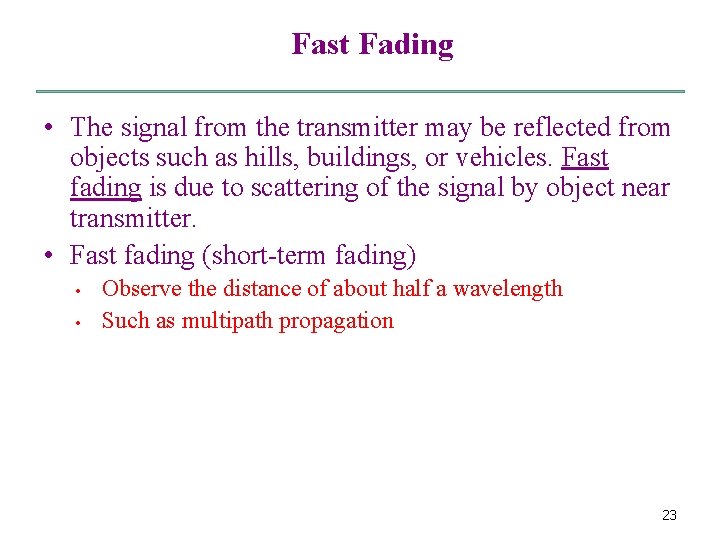 Fast Fading

• The signal from the transmitter may be reflected from objects such as hills, buildings, or vehicles. Fast fading is due to scattering of the signal by object near transmitter.

• Fast fading (short-term fading)
  • Observe the distance of about half a wavelength
  • Such as multipath propagation

23